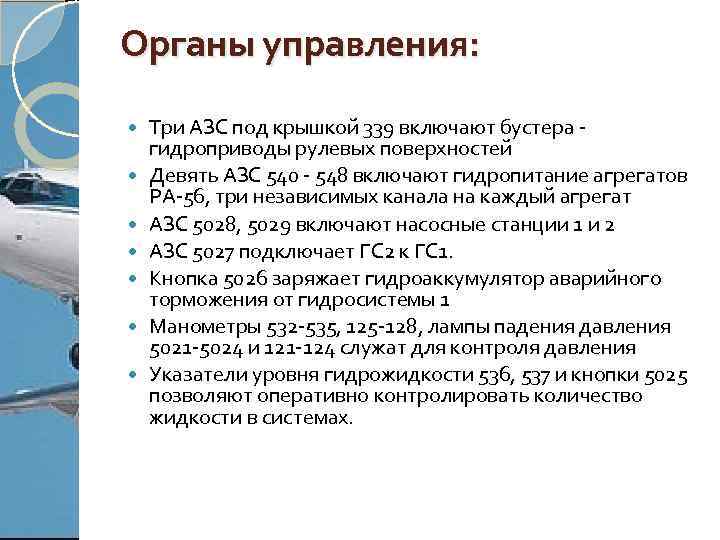 Органы управления:

- Три АЗС под крышкой 339 включают бустера - гидроприводы рулевых поверхностей
- Девять АЗС 540 - 548 включают гидропитание агрегатов РА-56, три независимых канала на каждый агрегат
- АЗС 5028, 5029 включают насосные станции 1 и 2
- АЗС 5027 подключает ГС2 к ГС1.
- Кнопка 5026 заряжает гидроаккумулятор аварийного торможения от гидросистемы 1
- Манометры 532-535, 125-128, лампы падения давления 5021-5024 и 121-124 служат для контроля давления
- Указатели уровня гидрожидкости 536, 537 и кнопки 5025 позволяют оперативно контролировать количество жидкости в системах.